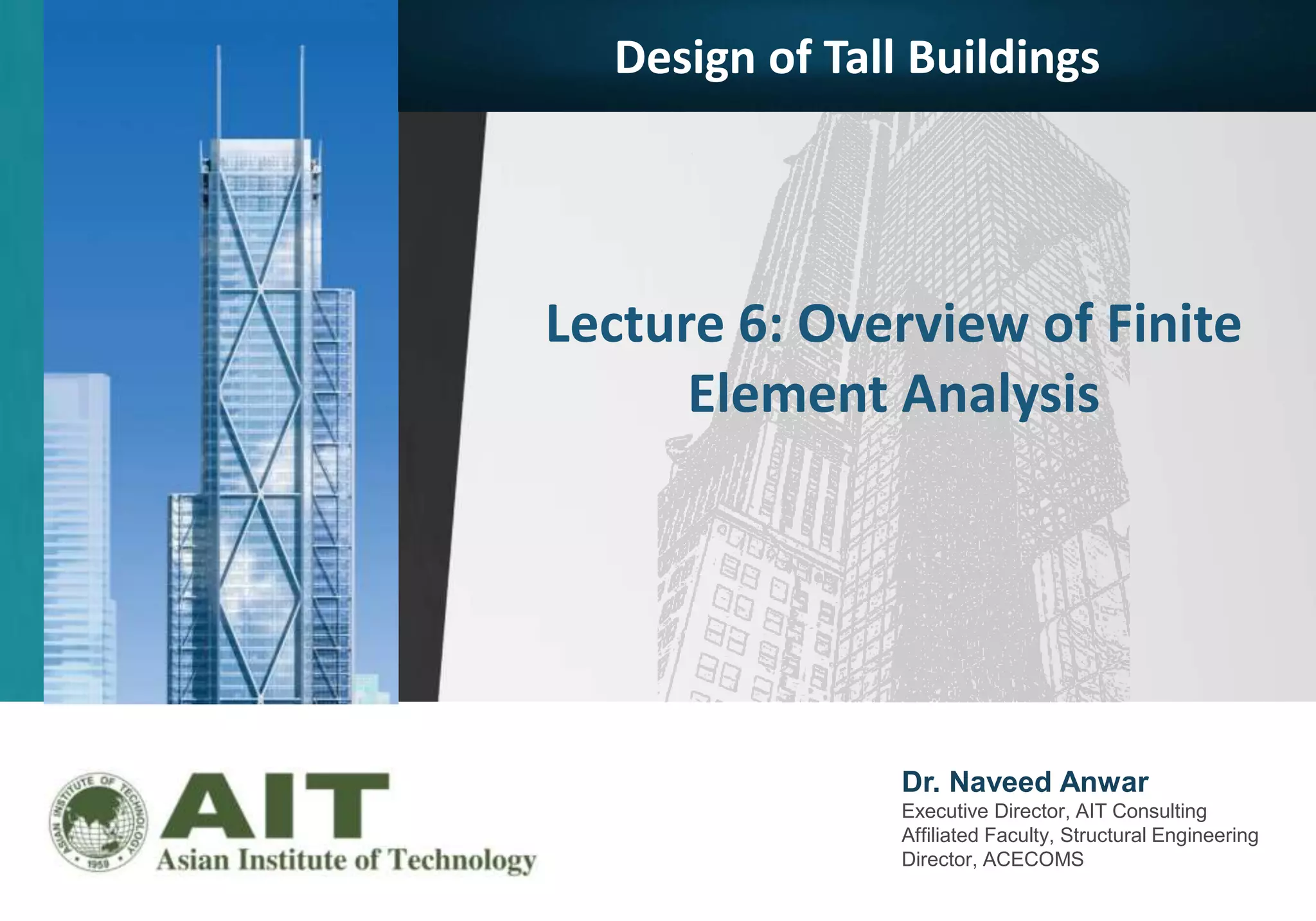 Design of Tall Buildings

Lecture 6: Overview of Finite Element Analysis

ASIAN INSTITUTE OF TECHNOLOGY
1959

AIT
Asian Institute of Technology

Dr. Naveed Anwar
Executive Director, AIT Consulting
Affiliated Faculty, Structural Engineering
Director, ACECOMS